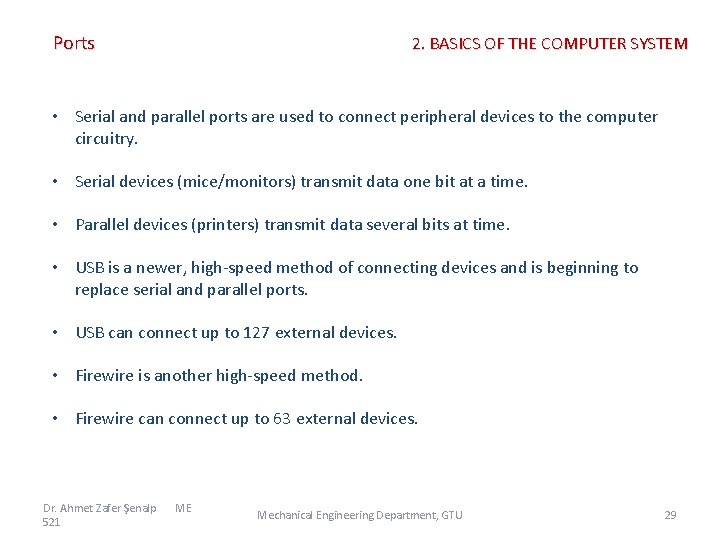 Ports

2. BASICS OF THE COMPUTER SYSTEM

• Serial and parallel ports are used to connect peripheral devices to the computer circuitry.

• Serial devices (mice/monitors) transmit data one bit at a time.

• Parallel devices (printers) transmit data several bits at time.

• USB is a newer, high-speed method of connecting devices and is beginning to replace serial and parallel ports.

• USB can connect up to 127 external devices.

• Firewire is another high-speed method.

• Firewire can connect up to 63 external devices.

Dr. Ahmet Zafer Şenalp ME 521

Mechanical Engineering Department, GTU

29